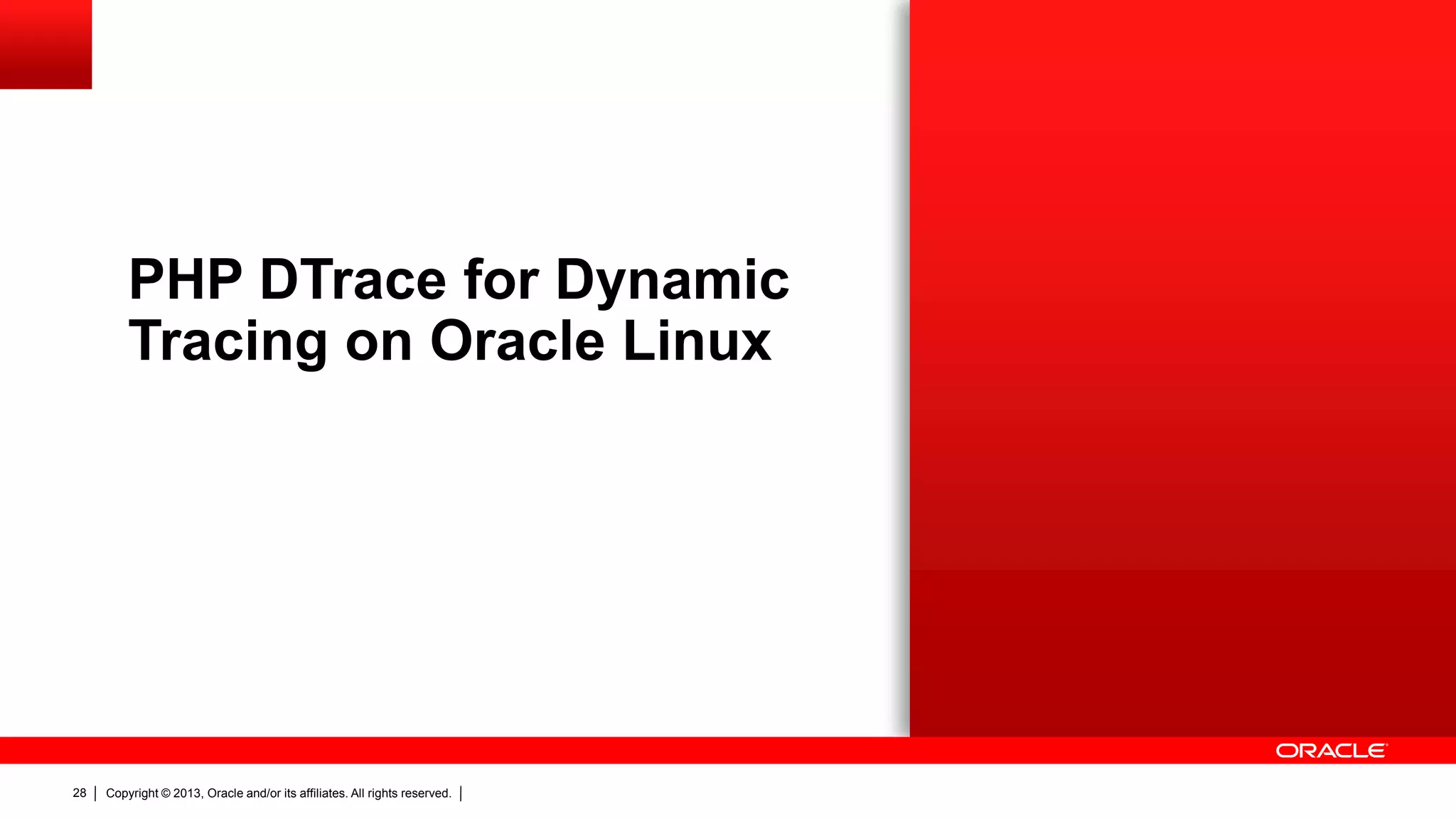 PHP DTrace for Dynamic Tracing on Oracle Linux

ORACLE

28 | Copyright © 2013, Oracle and/or its affiliates. All rights reserved. |